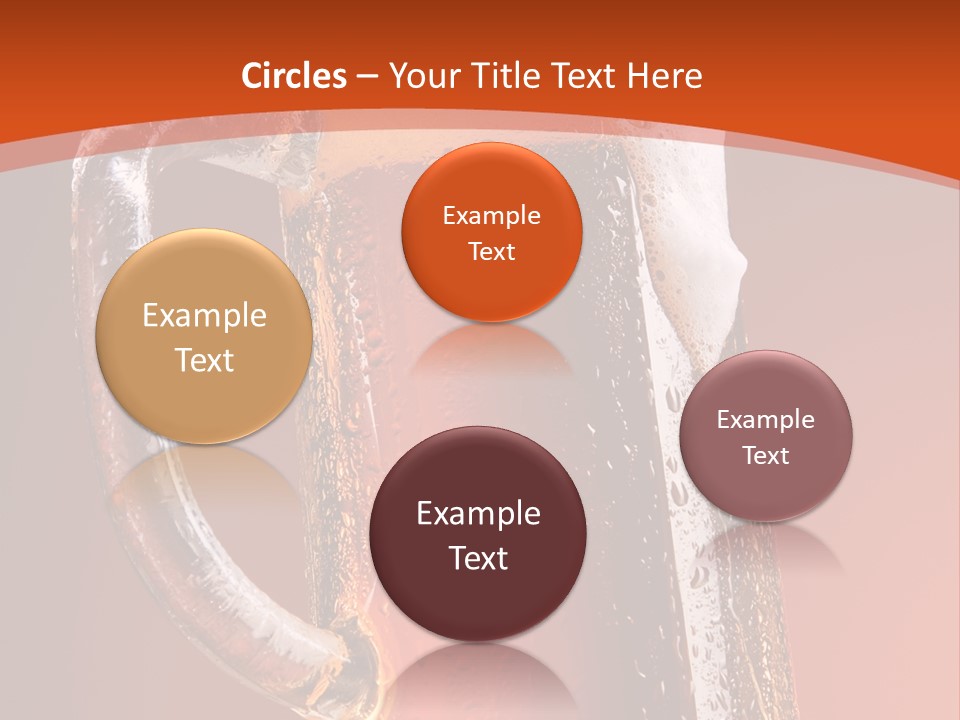 Circles – Your Title Text Here

Example Text

Example Text

Example Text

Example Text